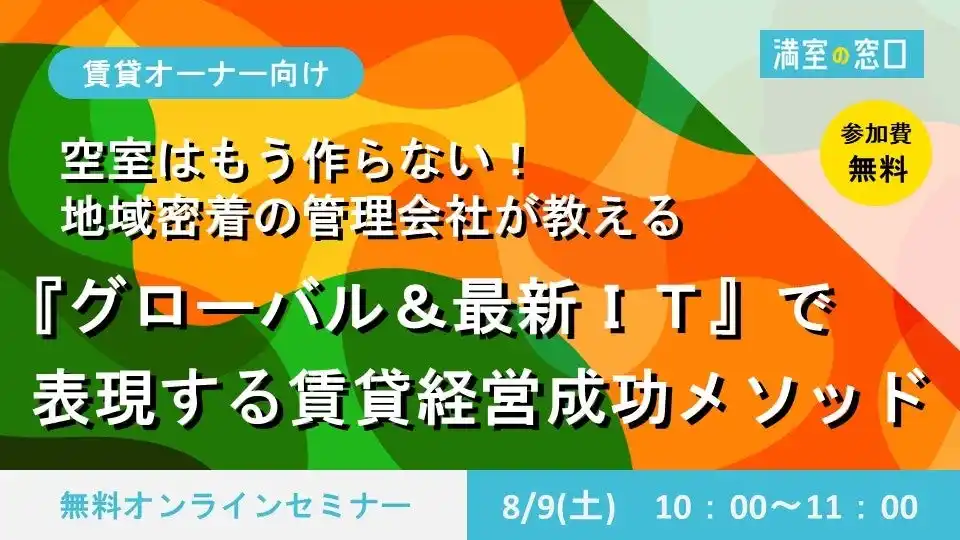 賃貸オーナー向け

満室の窓口

参加費
無料

空室はもう作らない！
地域密着の管理会社が教える

『グローバル＆最新ＩＴ』で
表現する賃貸経営成功メソッド

無料オンラインセミナー

8/9(土)　10：00〜11：00